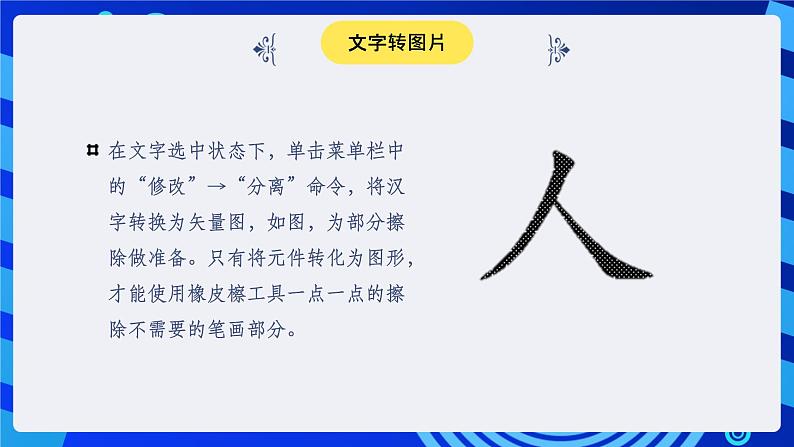 文字转图片

在文字选中状态下，单击菜单栏中的“修改”→“分离”命令，将汉字转换为矢量图，如图，为部分擦除做准备。只有将元件转化为图形，才能使用橡皮檫工具一点一点的擦除不需要的笔画部分。

人